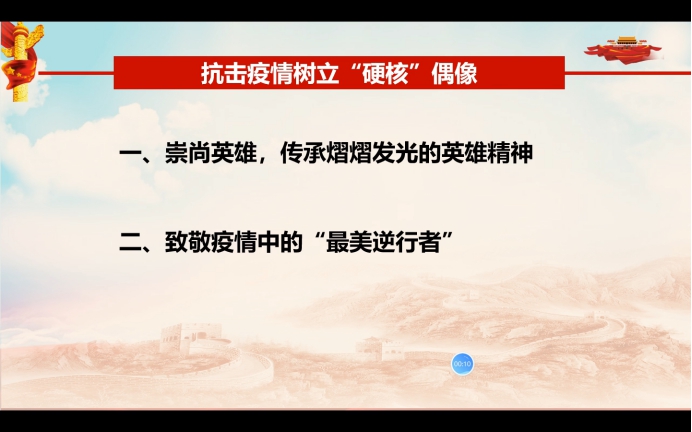 抗击疫情树立“硬核”偶像

一、崇尚英雄，传承熠熠发光的英雄精神

二、致敬疫情中的“最美逆行者”

00:10